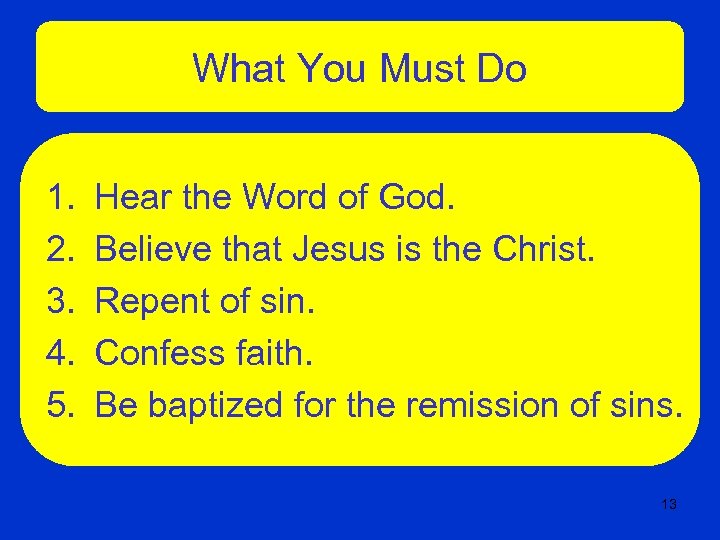 What You Must Do

1. Hear the Word of God.
2. Believe that Jesus is the Christ.
3. Repent of sin.
4. Confess faith.
5. Be baptized for the remission of sins.

13